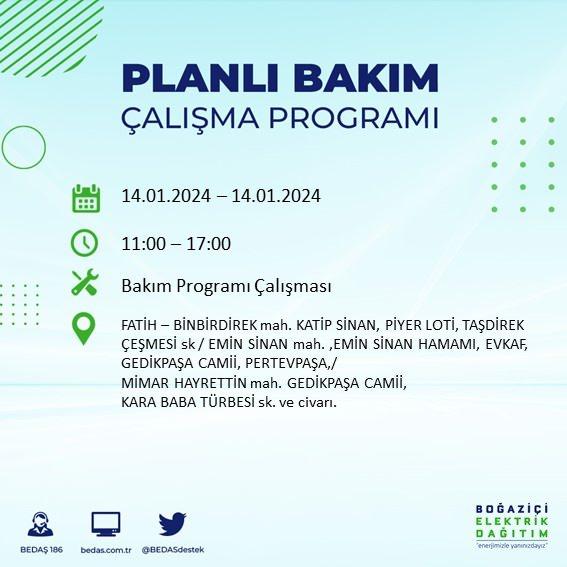 PLANLI BAKIM
ÇALIŞMA PROGRAMI

14.01.2024 – 14.01.2024

11:00 – 17:00

Bakım Programı Çalışması

FATİH – BİNBİRDİREK mah. KATİP SİNAN, PİYER LOTİ, TAŞDİREK ÇEŞMESİ sk / EMİN SİNAN mah. ,EMİN SİNAN HAMAMI, EVKAF, GEDİKPAŞA CAMİİ, PERTEVPAŞA,,/
MİMAR HAYRETTİN mah. GEDİKPAŞA CAMİİ, KARA BABA TÜRBESİ sk. ve civarı.

BEDAŞ 186

bedas.com.tr

@BEDASdestek

BOĞAZİÇİ
ELEKTRİK
DAĞITIM
"enerjimizle yanınızdayız"